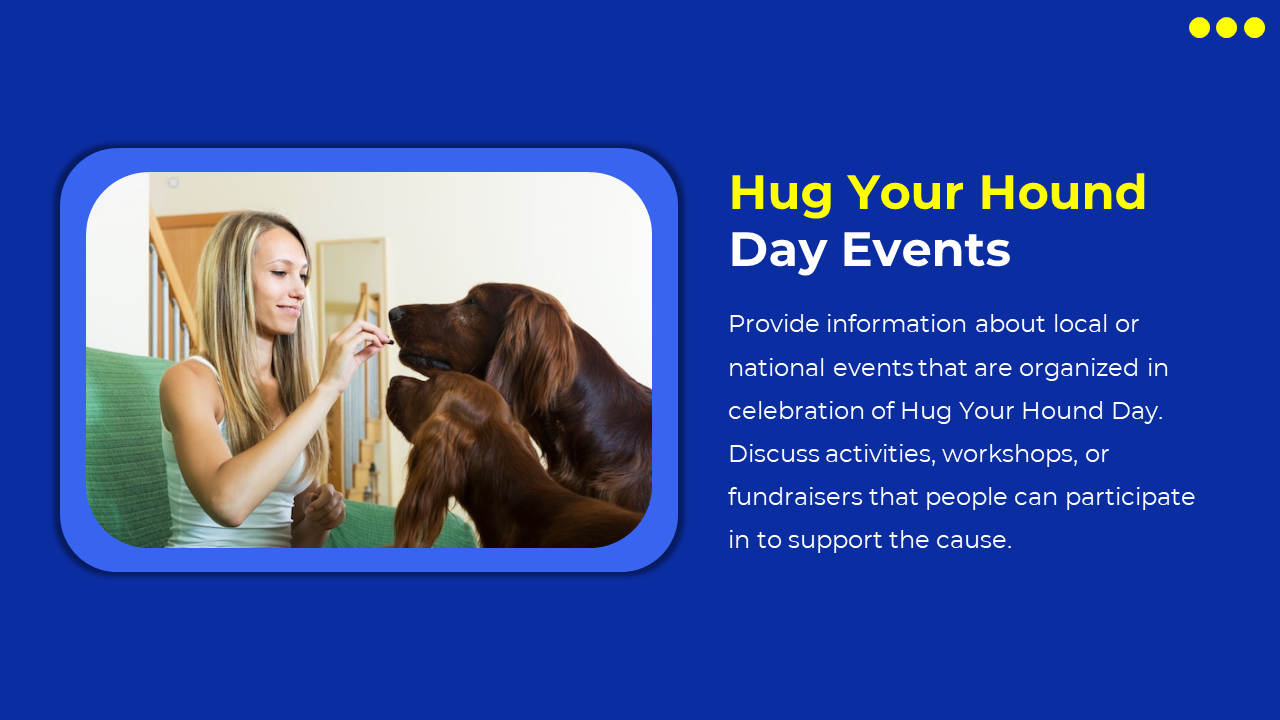 Hug Your Hound Day Events

Provide information about local or national events that are organized in celebration of Hug Your Hound Day. Discuss activities, workshops, or fundraisers that people can participate in to support the cause.